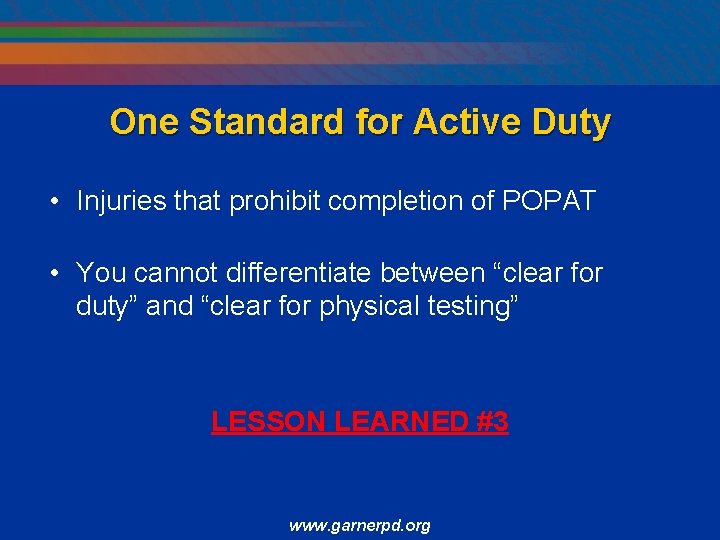 One Standard for Active Duty

• Injuries that prohibit completion of POPAT

• You cannot differentiate between “clear for duty” and “clear for physical testing”

LESSON LEARNED #3

www.garnerpd.org